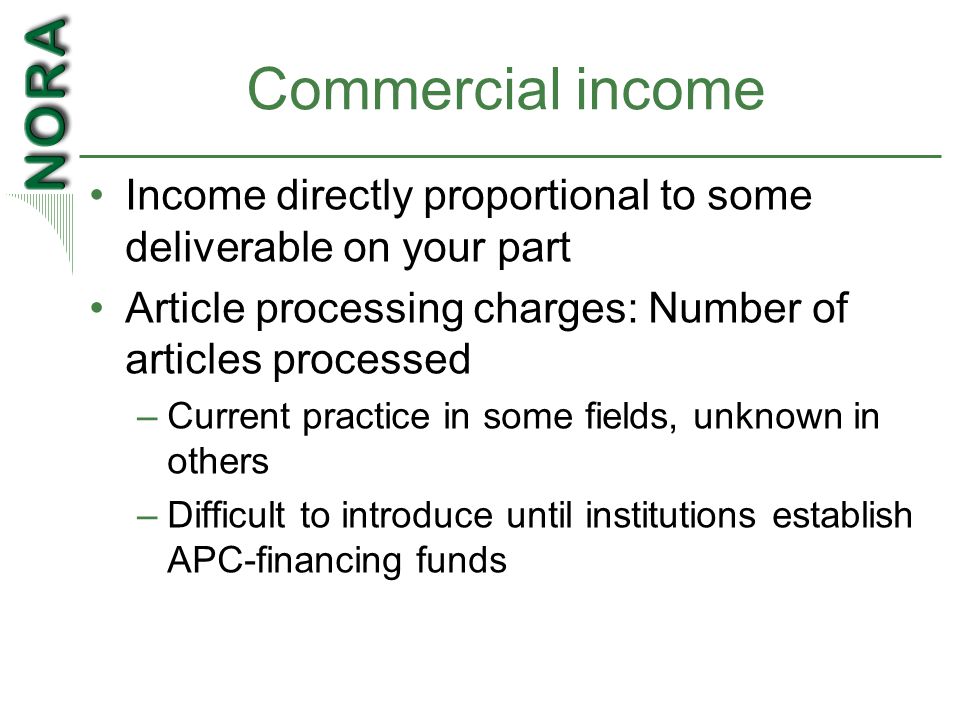 NORA

Commercial income

• Income directly proportional to some deliverable on your part

• Article processing charges: Number of articles processed

– Current practice in some fields, unknown in others

– Difficult to introduce until institutions establish APC-financing funds